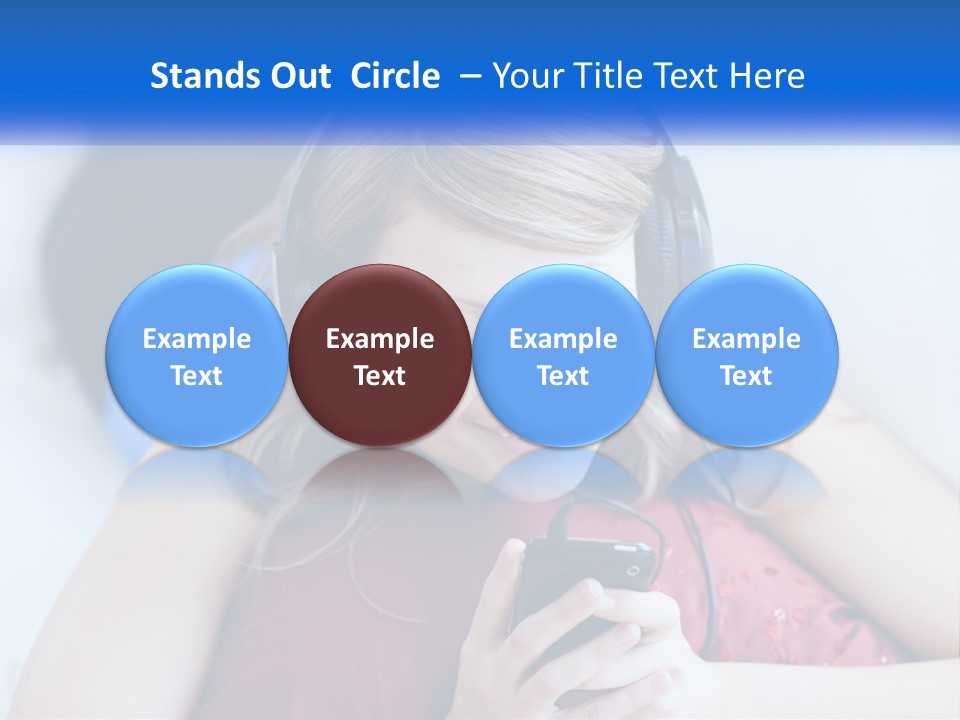 Stands Out Circle – Your Title Text Here

Example Text

Example Text

Example Text

Example Text